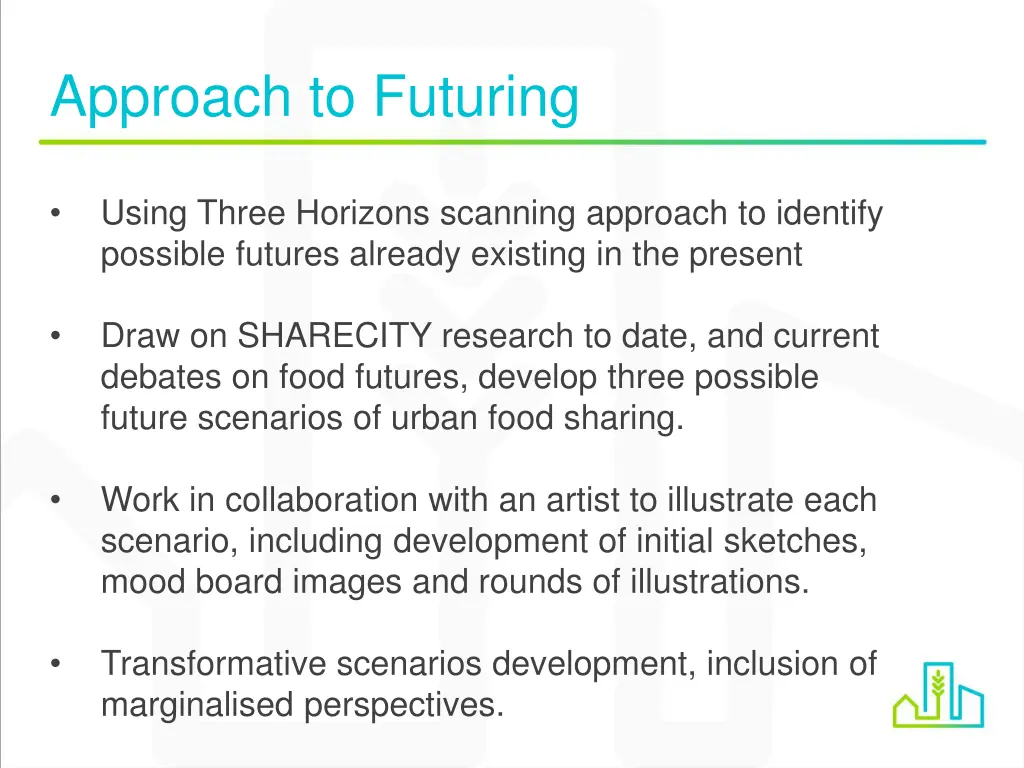 Approach to Futuring

• Using Three Horizons scanning approach to identify possible futures already existing in the present

• Draw on SHARECITY research to date, and current debates on food futures, develop three possible future scenarios of urban food sharing.

• Work in collaboration with an artist to illustrate each scenario, including development of initial sketches, mood board images and rounds of illustrations.

• Transformative scenarios development, inclusion of marginalised perspectives.